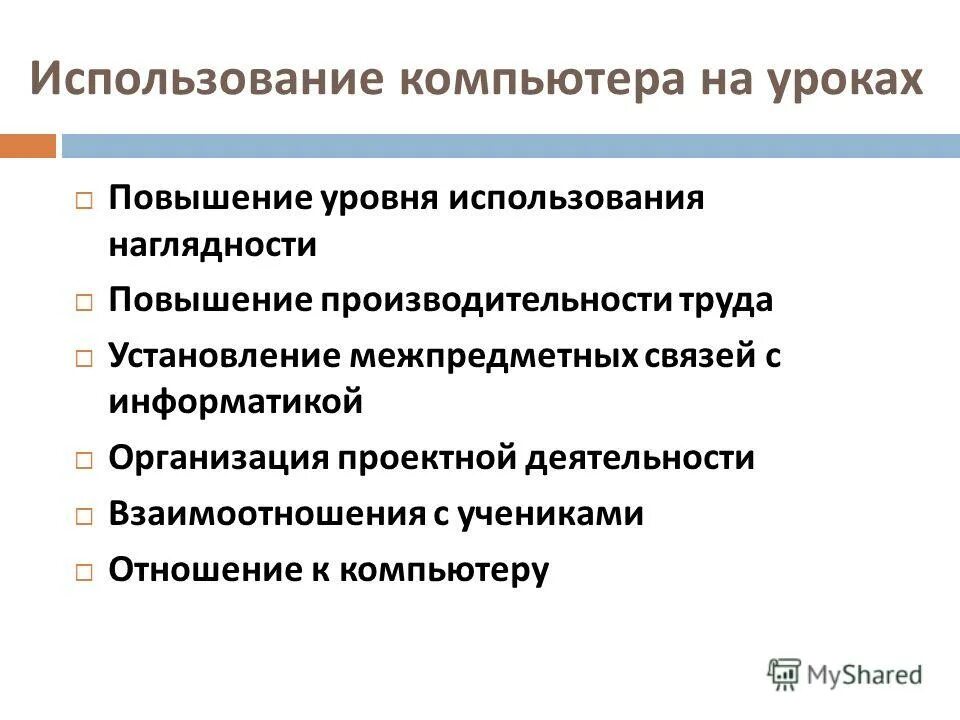 Использование компьютера на уроках

□ Повышение уровня использования наглядности
□ Повышение производительности труда
□ Установление межпредметных связей с информатикой
□ Организация проектной деятельности
□ Взаимоотношения с учениками
□ Отношение к компьютеру

MyShared